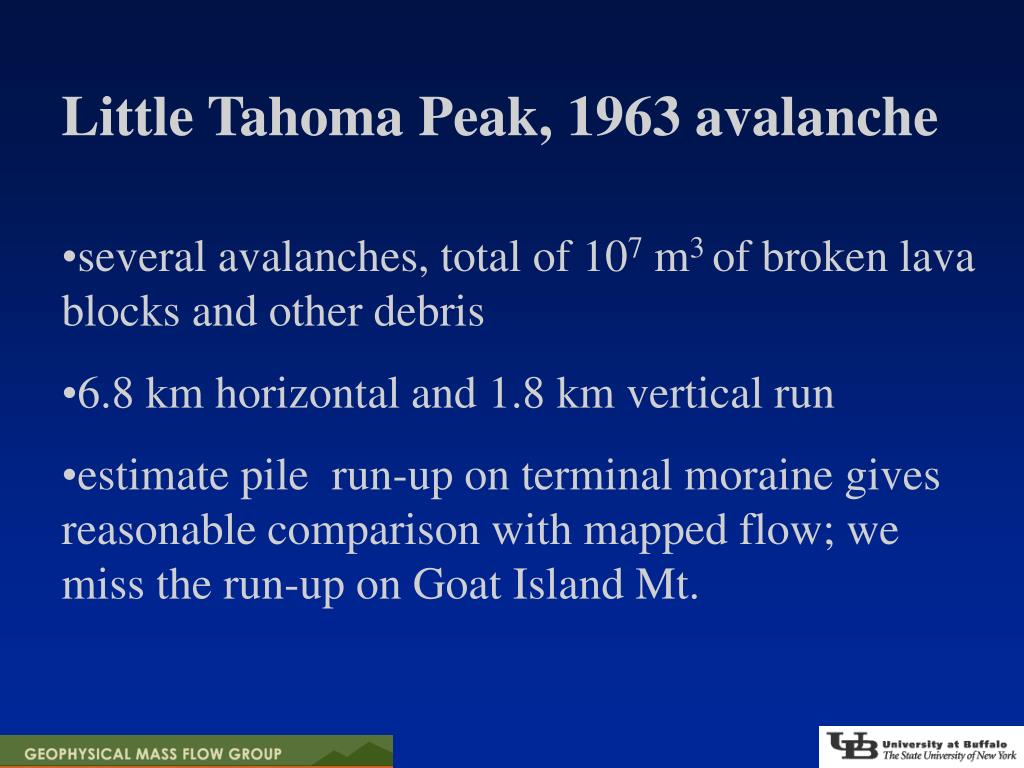 Little Tahoma Peak, 1963 avalanche

•several avalanches, total of $10^7$ $m^3$ of broken lava blocks and other debris

•6.8 km horizontal and 1.8 km vertical run

•estimate pile run-up on terminal moraine gives reasonable comparison with mapped flow; we miss the run-up on Goat Island Mt.

GEOPHYSICAL MASS FLOW GROUP

UB University at Buffalo
The State University of New York